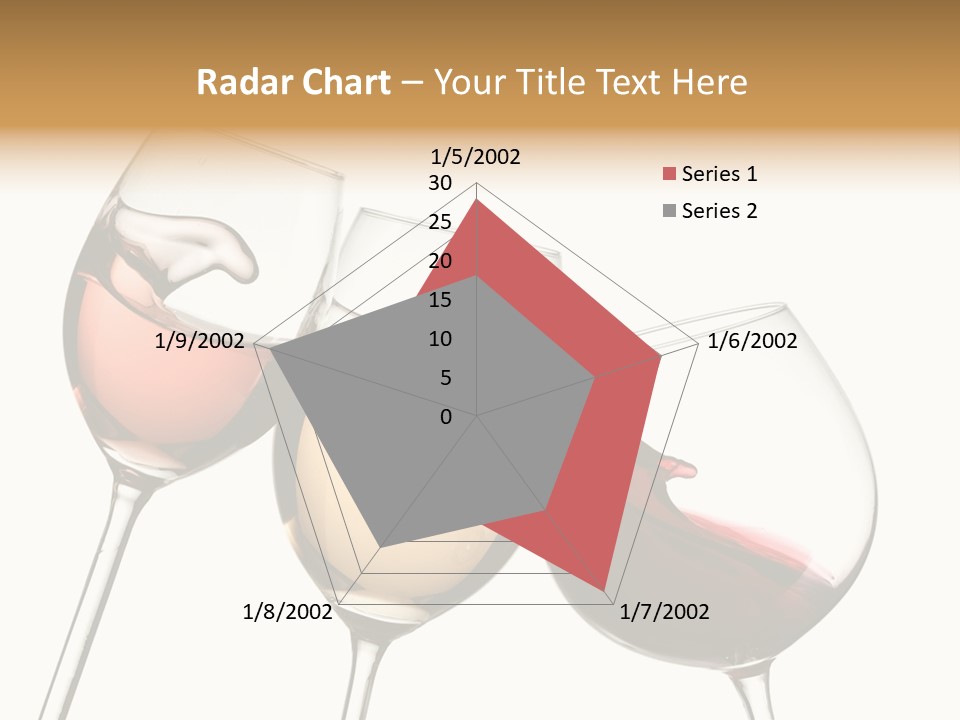 Radar Chart – Your Title Text Here

1/5/2002
30
25
20
15
10
5
0
1/6/2002
1/7/2002
1/8/2002
1/9/2002

Series 1
Series 2